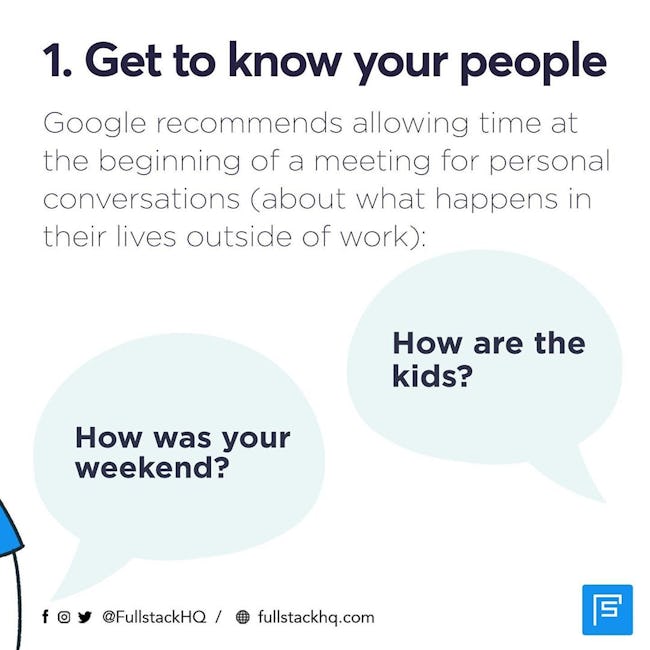 1. Get to know your people

Google recommends allowing time at the beginning of a meeting for personal conversations (about what happens in their lives outside of work):

How are the kids?

How was your weekend?

@FullstackHQ / fullstackhq.com